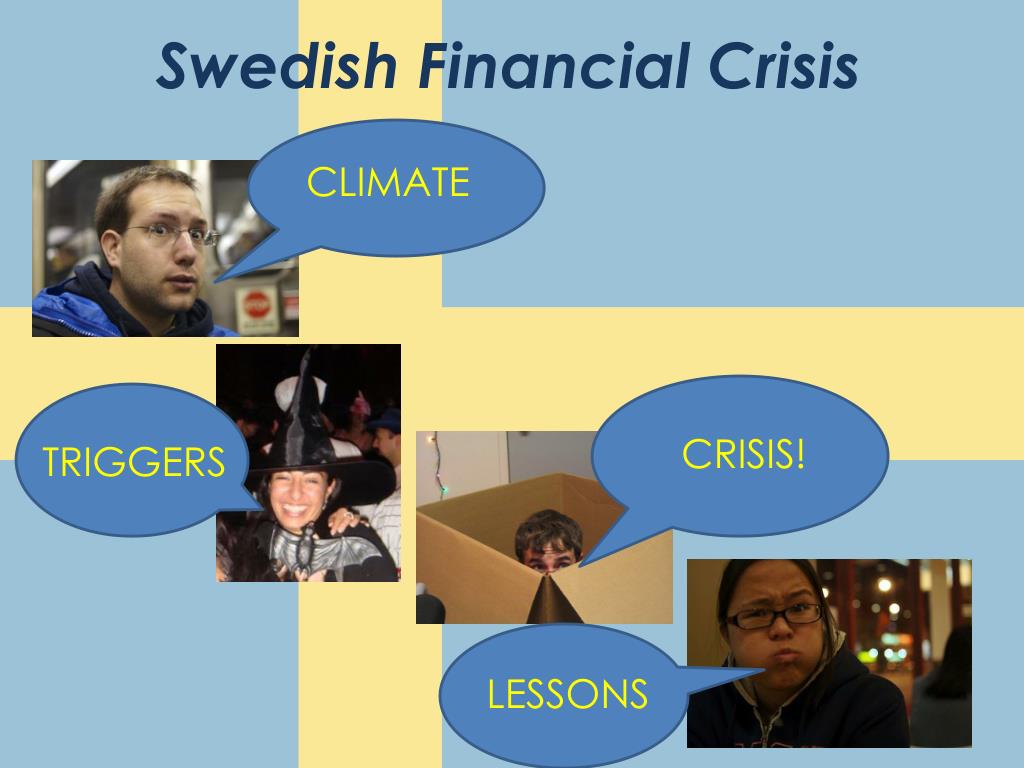 Swedish Financial Crisis

CLIMATE

TRIGGERS

CRISIS!

LESSONS